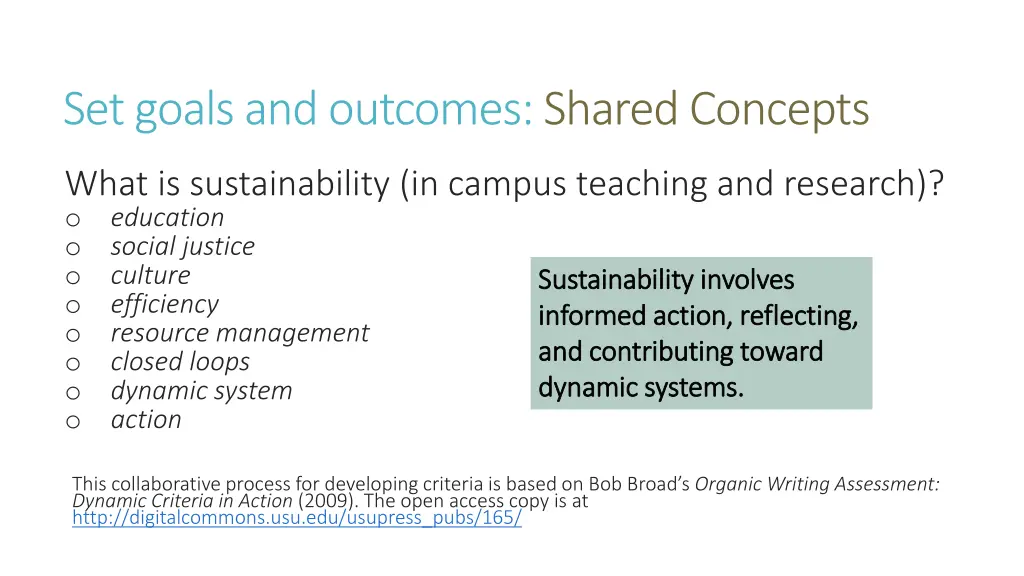 Set goals and outcomes: Shared Concepts

What is sustainability (in campus teaching and research)?
o education
o social justice
o culture
o efficiency
o resource management
o closed loops
o dynamic system
o action

Sustainability involves informed action, reflecting, and contributing toward dynamic systems.

This collaborative process for developing criteria is based on Bob Broad's Organic Writing Assessment: Dynamic Criteria in Action (2009). The open access copy is at http://digitalcommons.usu.edu/usupress_pubs/165/